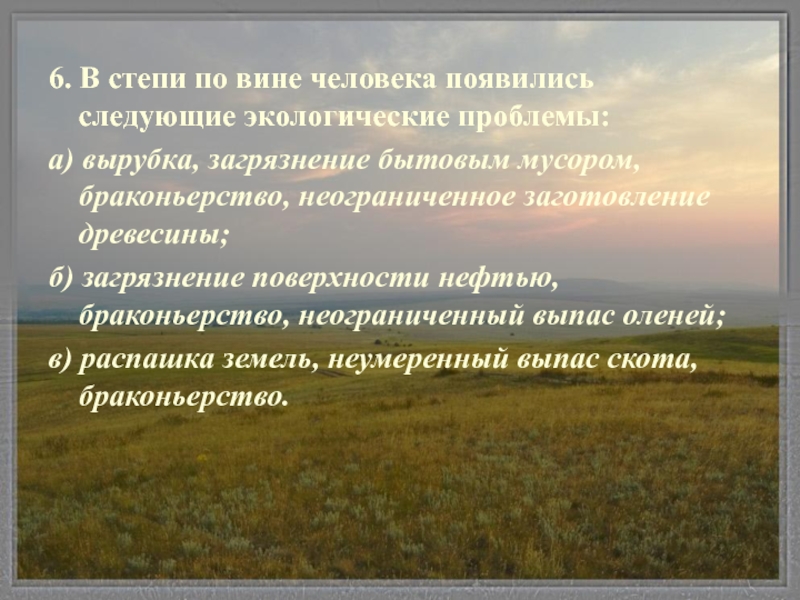 6. В степи по вине человека появились следующие экологические проблемы:

а) вырубка, загрязнение бытовым мусором, браконьерство, неограниченное заготовление древесины;

б) загрязнение поверхности нефтью, браконьерство, неограниченный выпас оленей;

в) распашка земель, неумеренный выпас скота, браконьерство.